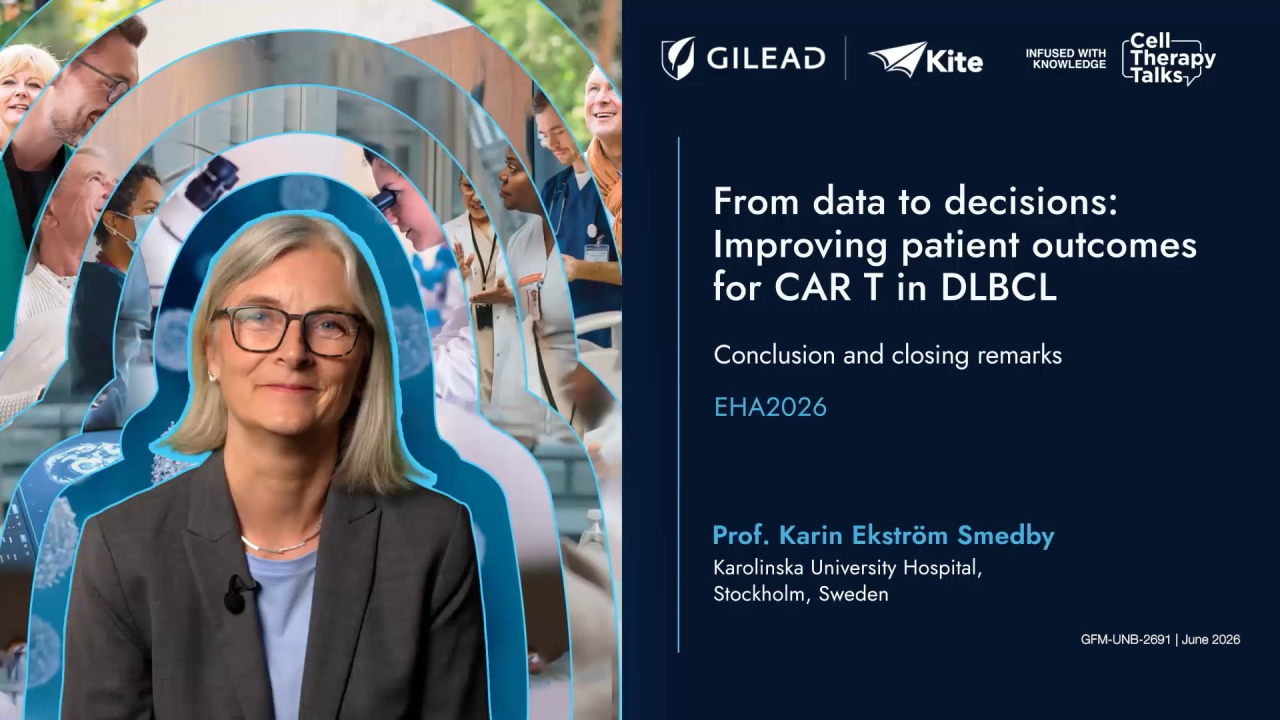 GILEAD

Kite

INFUSED WITH KNOWLEDGE

Cell Therapy Talks

From data to decisions: Improving patient outcomes for CAR T in DLBCL

Conclusion and closing remarks

EHA2026

Prof. Karin Ekström Smedby

Karolinska University Hospital, Stockholm, Sweden

GFM-UNB-2691 | June 2026